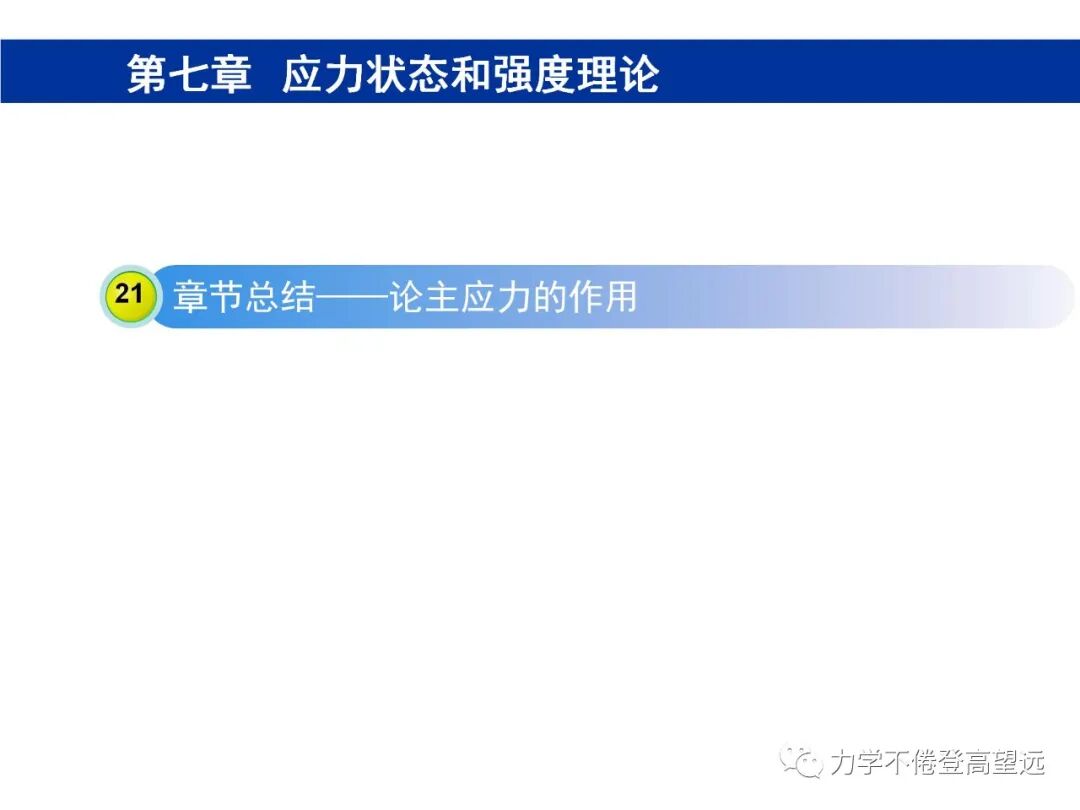 第七章 应力状态和强度理论

21 章节总结——论主应力的作用

力学不倦登高望远